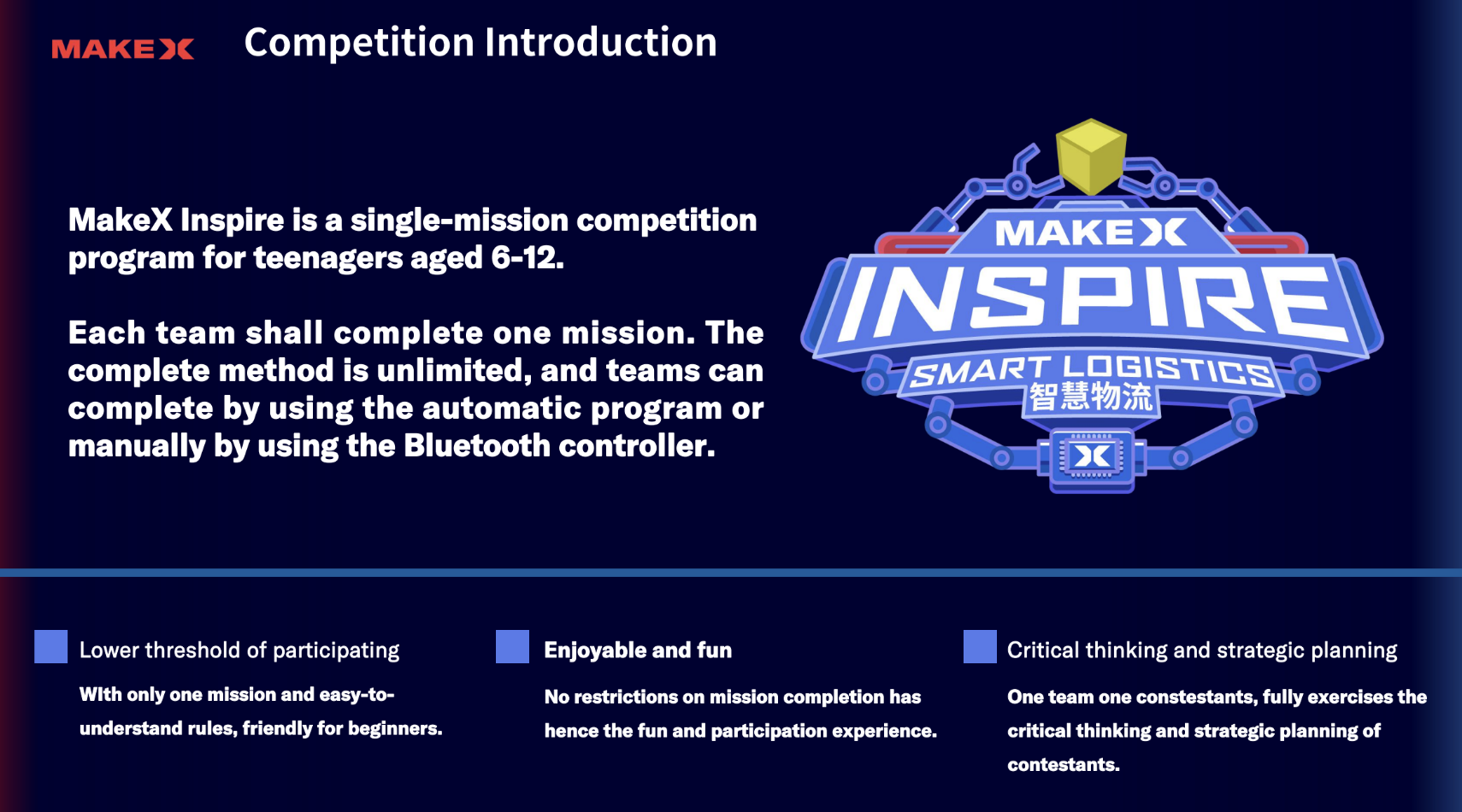 MAKEX Competition Introduction

MakeX Inspire is a single-mission competition program for teenagers aged 6-12.

Each team shall complete one mission. The complete method is unlimited, and teams can complete by using the automatic program or manually by using the Bluetooth controller.

MAKEX
INSPIRE
SMART LOGISTICS
智慧物流

Lower threshold of participating

With only one mission and easy-to-understand rules, friendly for beginners.

Enjoyable and fun

No restrictions on mission completion has hence the fun and participation experience.

Critical thinking and strategic planning

One team one constestants, fully exercises the critical thinking and strategic planning of contestants.